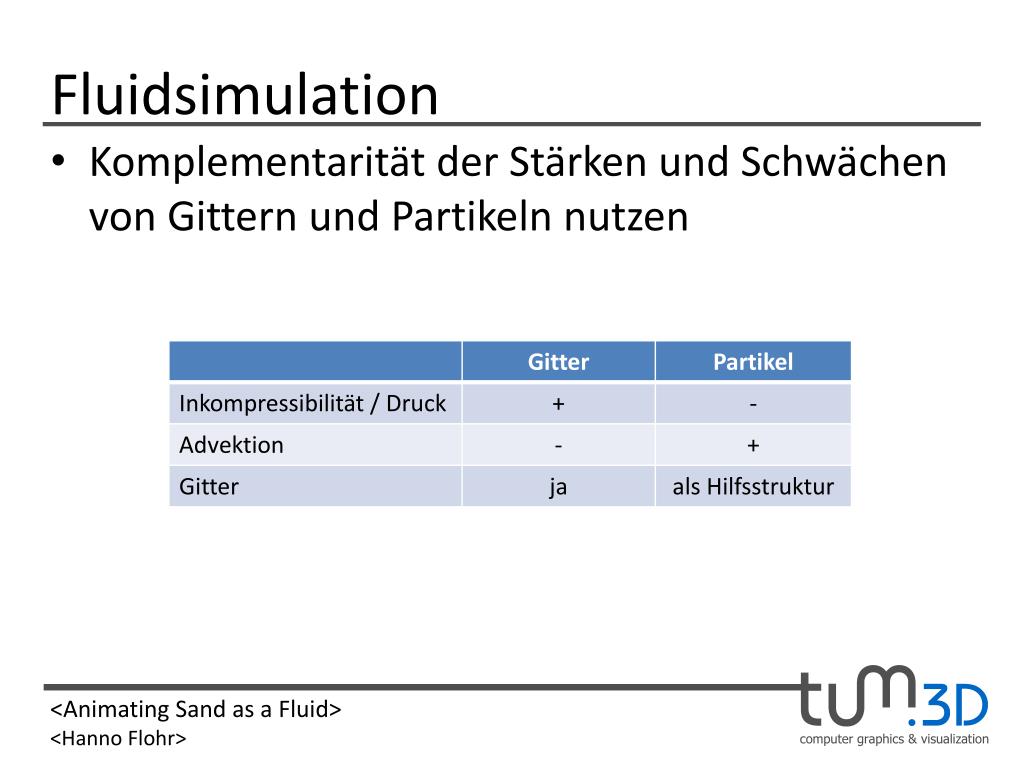 Fluidsimulation

• Komplementarität der Stärken und Schwächen von Gittern und Partikeln nutzen

| | Gitter | Partikel |
|---|---|---|
| Inkompressibilität / Druck | + | - |
| Advektion | - | + |
| Gitter | ja | als Hilfsstruktur |

<Animating Sand as a Fluid>
<Hanno Flohr>

tum.3D
computer graphics & visualization